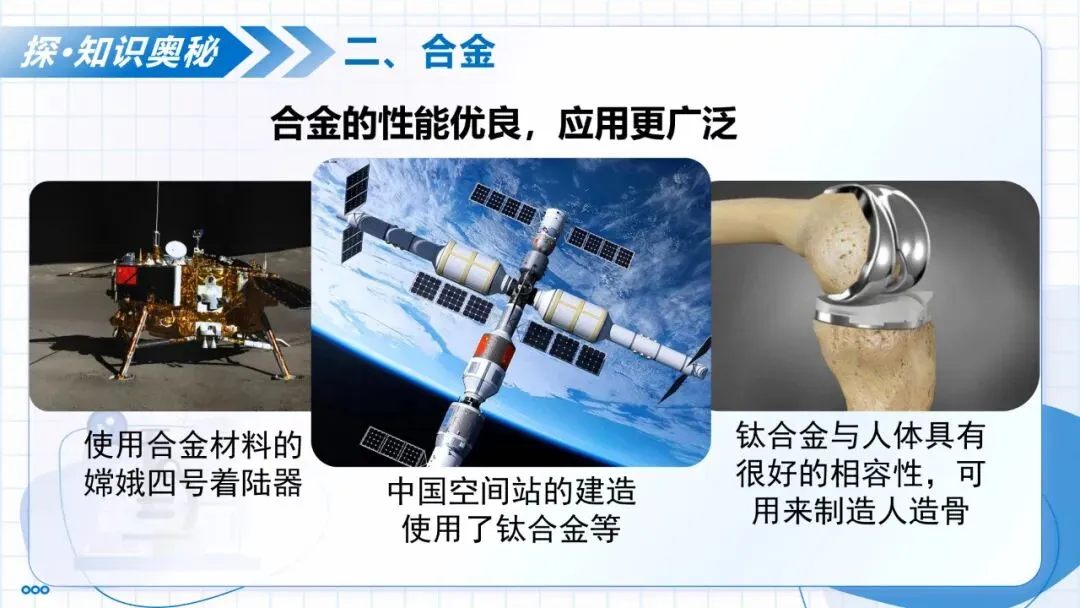 探·知识奥秘

二、合金

合金的性能优良，应用更广泛

使用合金材料的嫦娥四号着陆器

中国空间站的建造使用了钛合金等

钛合金与人体具有很好的相容性，可用来制造人造骨